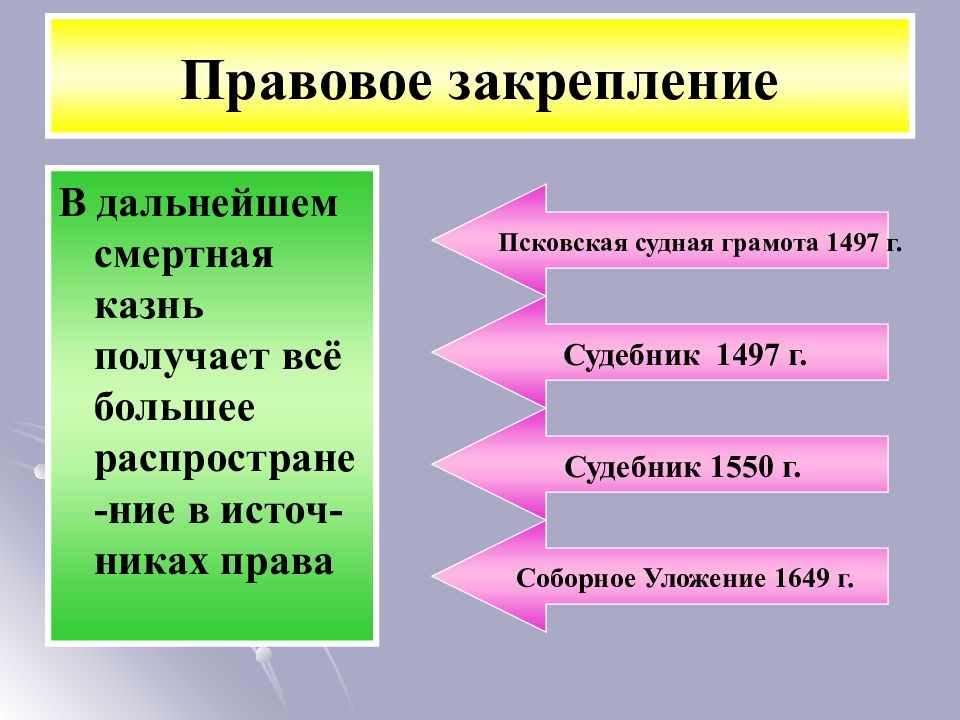 Правовое закрепление

В дальнейшем смертная казнь получает всё большее распростране-ние в источниках права

Псковская судная грамота 1497 г.

Судебник 1497 г.

Судебник 1550 г.

Соборное Уложение 1649 г.